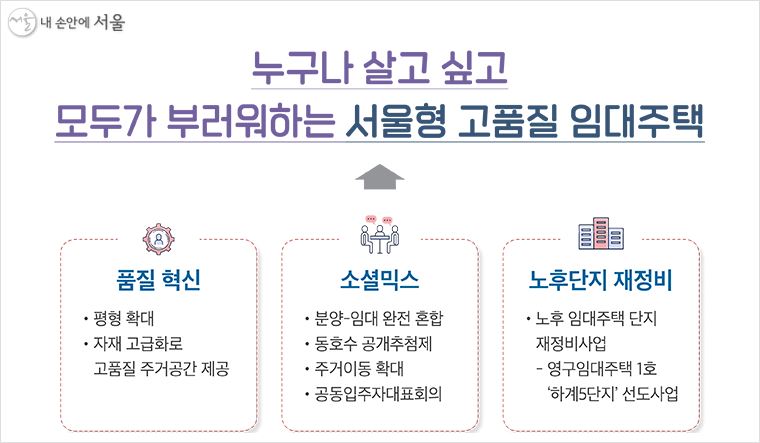 서울 내 손안에 서울

누구나 살고 싶고
모두가 부러워하는 서울형 고품질 임대주택

품질 혁신

• 평형 확대
• 자재 고급화로 고품질 주거공간 제공

소셜믹스

• 분양-임대 완전 혼합
• 동호수 공개추첨제
• 주거이동 확대
• 공동입주자대표회의

노후단지 재정비

• 노후 임대주택 단지 재정비사업
- 영구임대주택 1호 '하계5단지' 선도사업